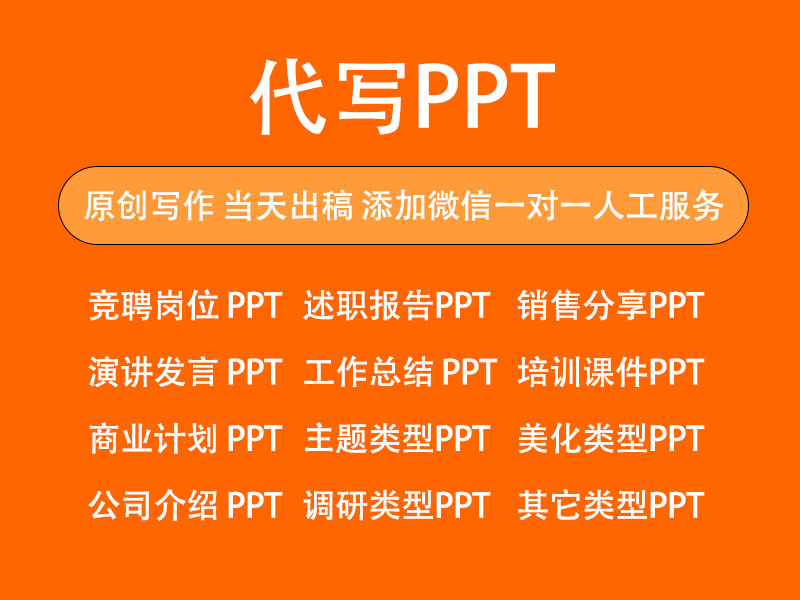 代写PPT

原创写作 当天出稿 添加微信一对一人工服务

竞聘岗位 PPT 述职报告PPT 销售分享PPT

演讲发言 PPT 工作总结 PPT 培训课件PPT

商业计划 PPT 主题类型PPT 美化类型PPT

公司介绍 PPT 调研类型PPT 其它类型PPT